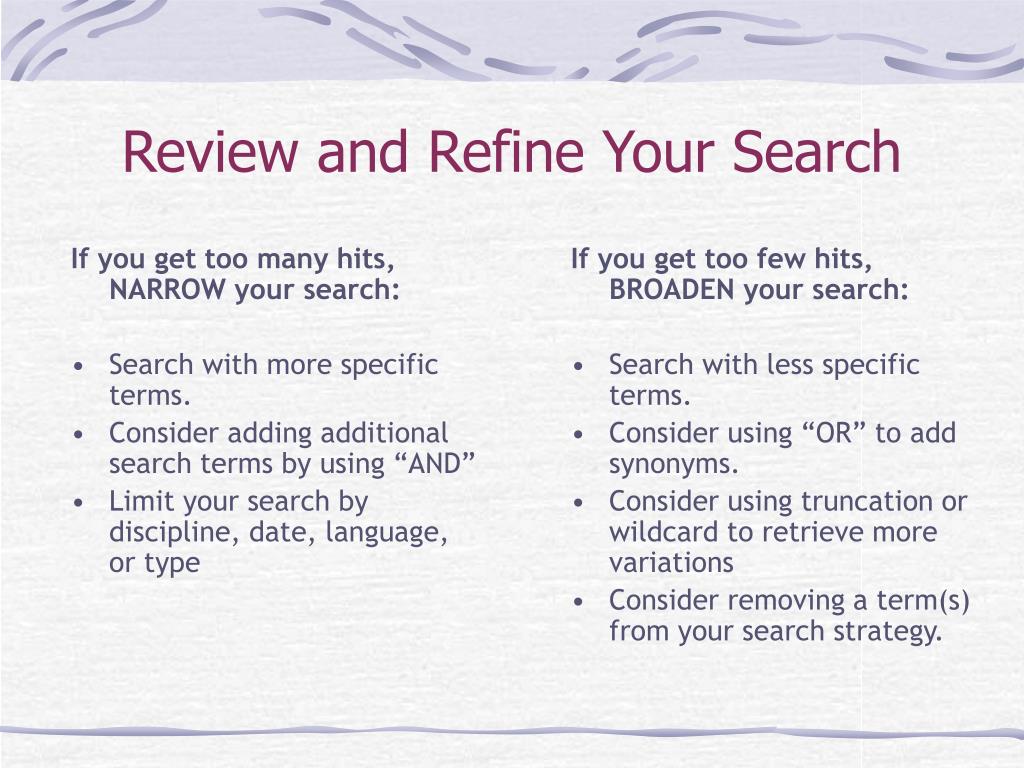 Review and Refine Your Search

If you get too many hits, NARROW your search:

• Search with more specific terms.
• Consider adding additional search terms by using “AND”
• Limit your search by discipline, date, language, or type

If you get too few hits, BROADEN your search:

• Search with less specific terms.
• Consider using “OR” to add synonyms.
• Consider using truncation or wildcard to retrieve more variations
• Consider removing a term(s) from your search strategy.